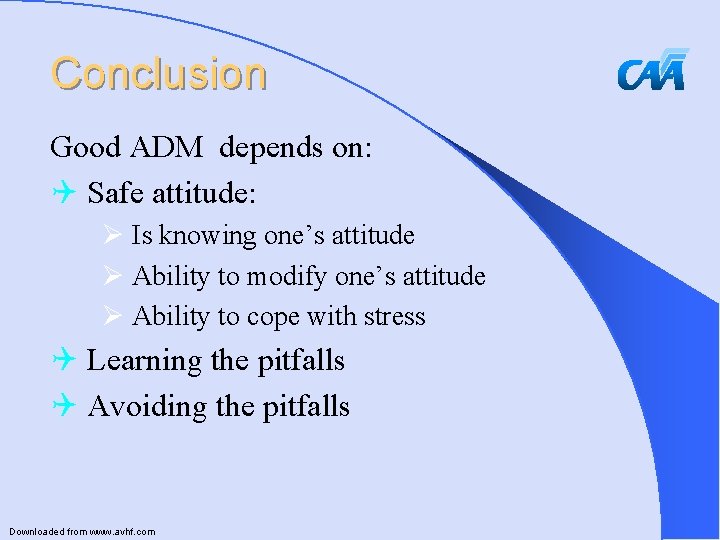 Conclusion

CAA

Good ADM depends on:

Safe attitude:

Is knowing one’s attitude

Ability to modify one’s attitude

Ability to cope with stress

Learning the pitfalls

Avoiding the pitfalls

Downloaded from www.avhf.com